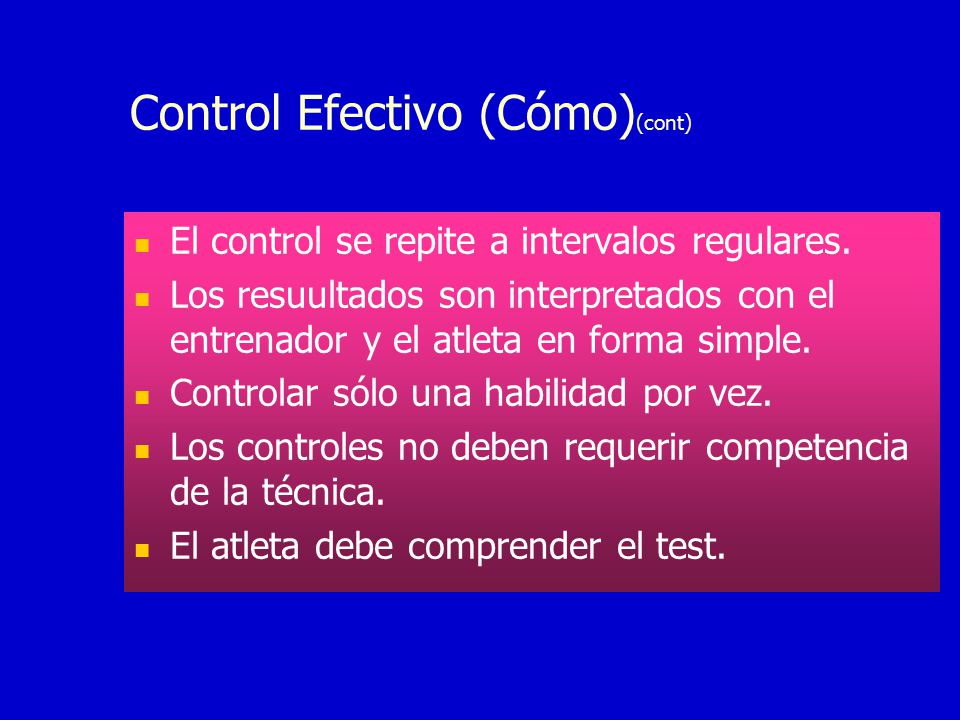 Control Efectivo (Cómo)(cont)

- El control se repite a intervalos regulares.
- Los resuultados son interpretados con el entrenador y el atleta en forma simple.
- Controlar sólo una habilidad por vez.
- Los controles no deben requerir competencia de la técnica.
- El atleta debe comprender el test.